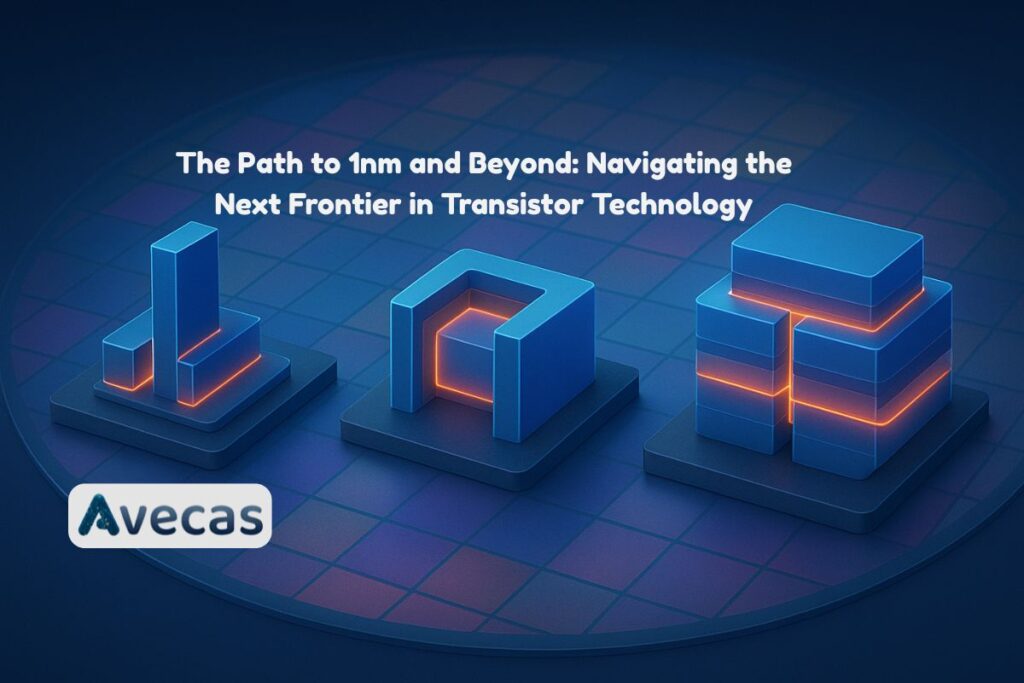 The Path to 1nm and Beyond: Navigating the Next Frontier in Transistor Technology

Avecas